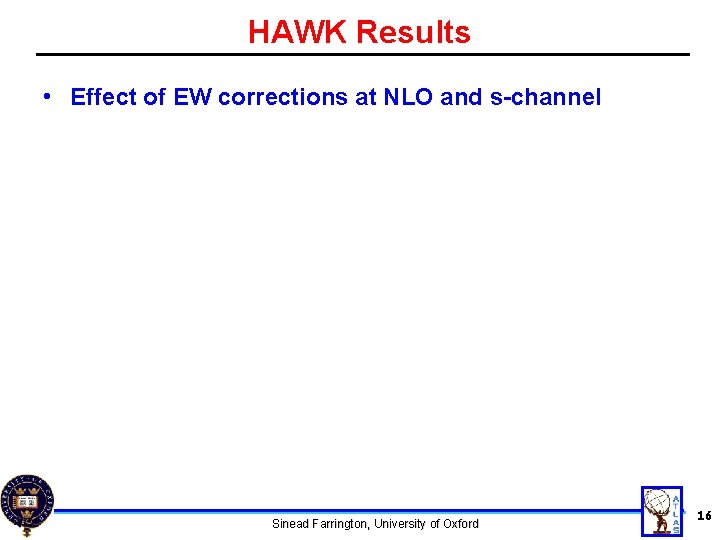 HAWK Results

• Effect of EW corrections at NLO and s-channel

Sinead Farrington, University of Oxford

ATLAS

16